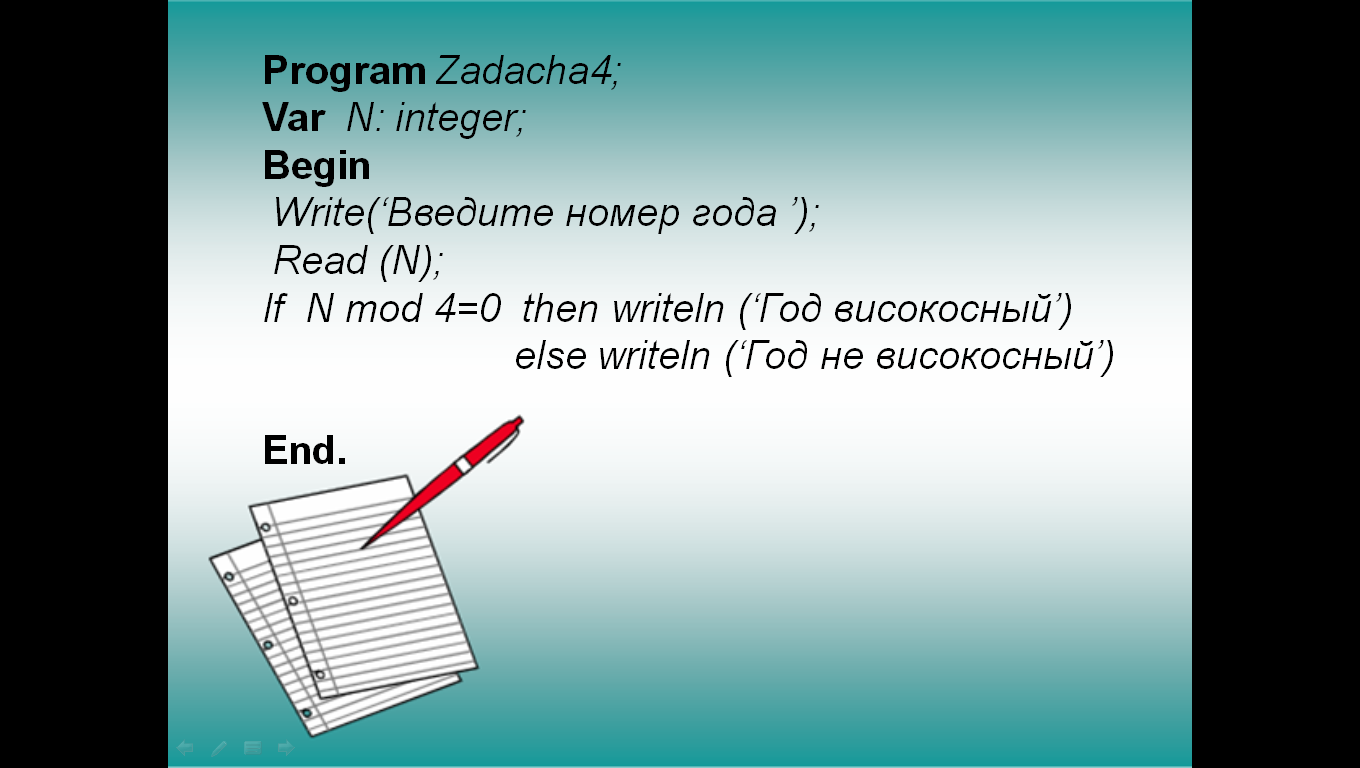 Program Zadacha4;
Var N: integer;
Begin
Write(‘Введите номер года ’);
Read (N);
If N mod 4=0 then writeln (‘Год високосный’)
else writeln (‘Год не високосный’)

End.